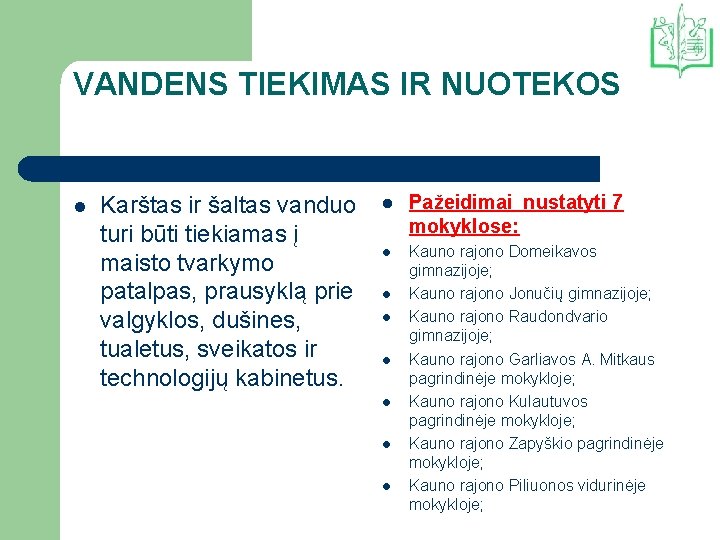 VANDENS TIEKIMAS IR NUOTEKOS

- Karštas ir šaltas vanduo turi būti tiekiamas į maisto tvarkymo patalpas, prausyklą prie valgyklos, dušines, tualetus, sveikatos ir technologijų kabinetus.

- Pažeidimai nustatyti 7 mokyklose:
- Kauno rajono Domeikavos gimnazijoje;
- Kauno rajono Jonučių gimnazijoje;
- Kauno rajono Raudondvario gimnazijoje;
- Kauno rajono Garliavos A. Mitkaus pagrindinėje mokykloje;
- Kauno rajono Kulautuvos pagrindinėje mokykloje;
- Kauno rajono Zapyškio pagrindinėje mokykloje;
- Kauno rajono Piliuonos vidurinėje mokykloje;